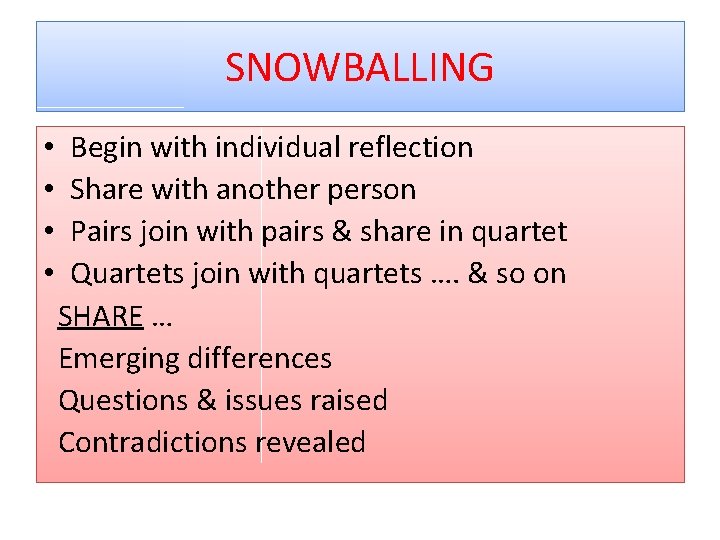 SNOWBALLING

• Begin with individual reflection
• Share with another person
• Pairs join with pairs & share in quartet
• Quartets join with quartets …. & so on

SHARE …
Emerging differences
Questions & issues raised
Contradictions revealed